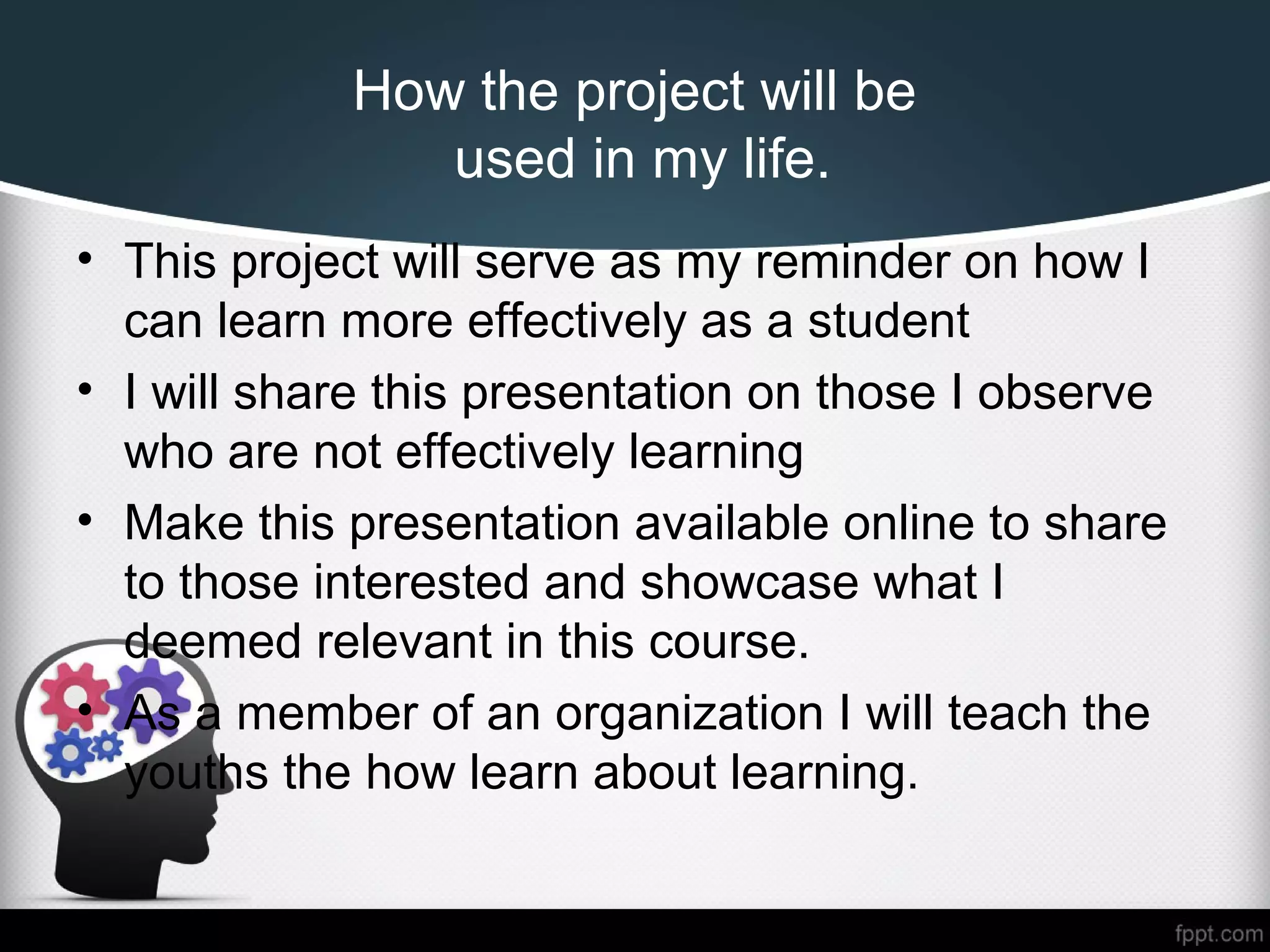 How the project will be used in my life.

• This project will serve as my reminder on how I can learn more effectively as a student
• I will share this presentation on those I observe who are not effectively learning
• Make this presentation available online to share to those interested and showcase what I deemed relevant in this course.
• As a member of an organization I will teach the youths the how learn about learning.

fppt.com